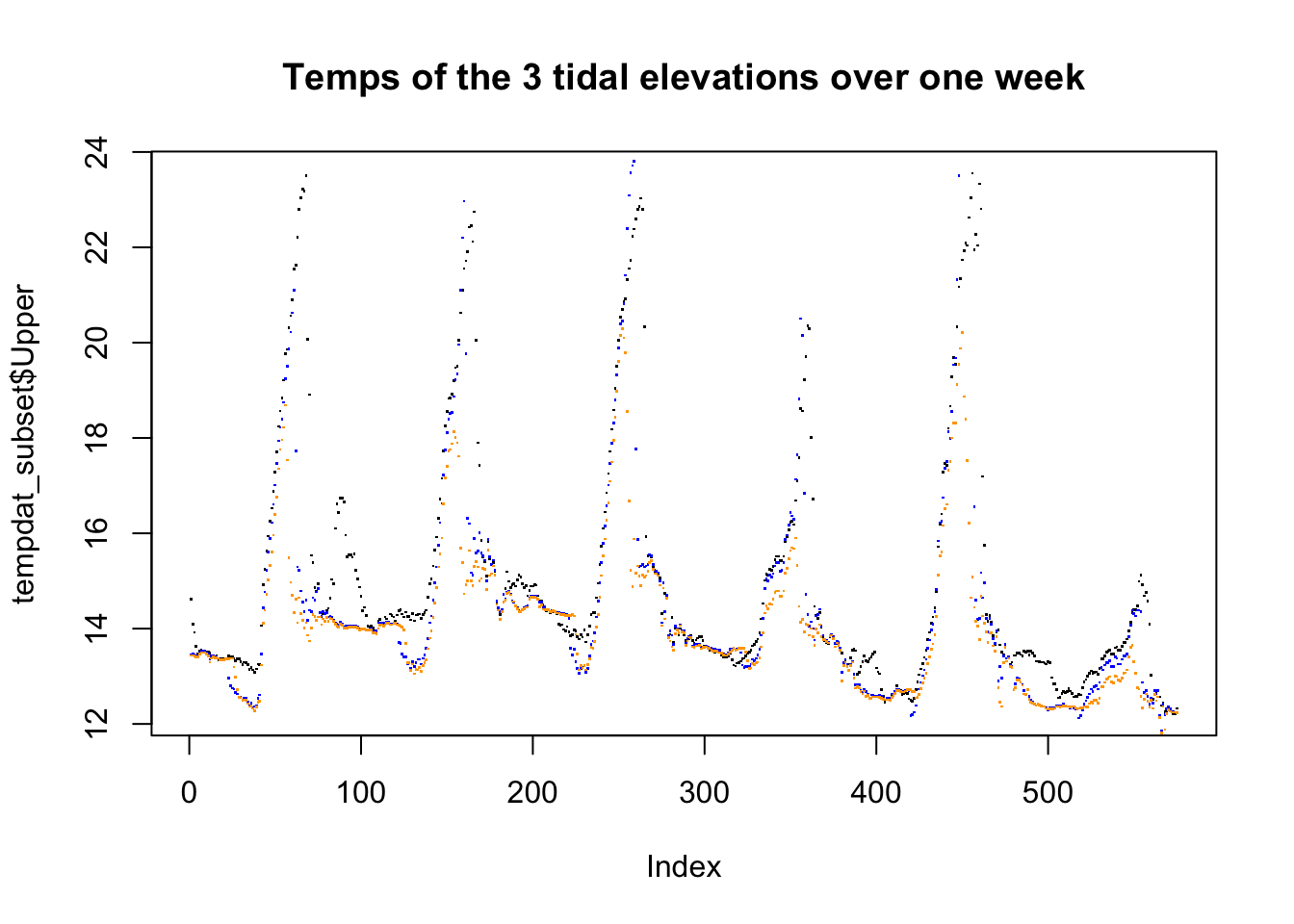 Temps of the 3 tidal elevations over one week

tempdat_subset$Upper

24
22
20
18
16
14
12

0
100
200
300
400
500

Index